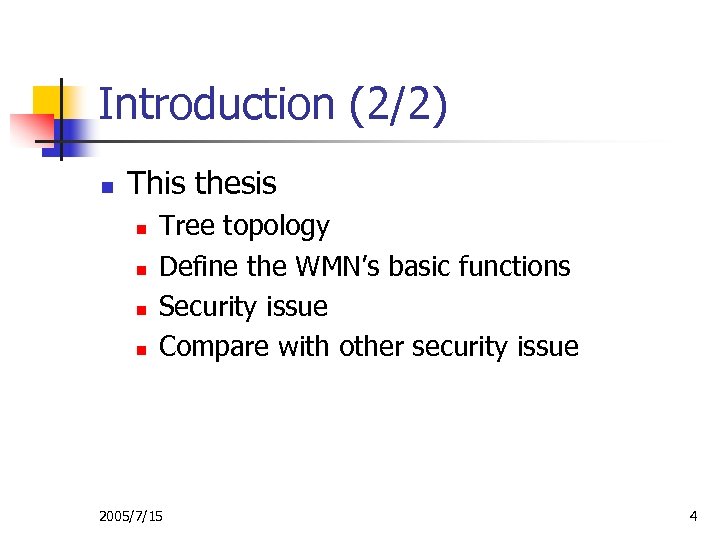 Introduction (2/2)

This thesis

Tree topology

Define the WMN's basic functions

Security issue

Compare with other security issue

2005/7/15

4